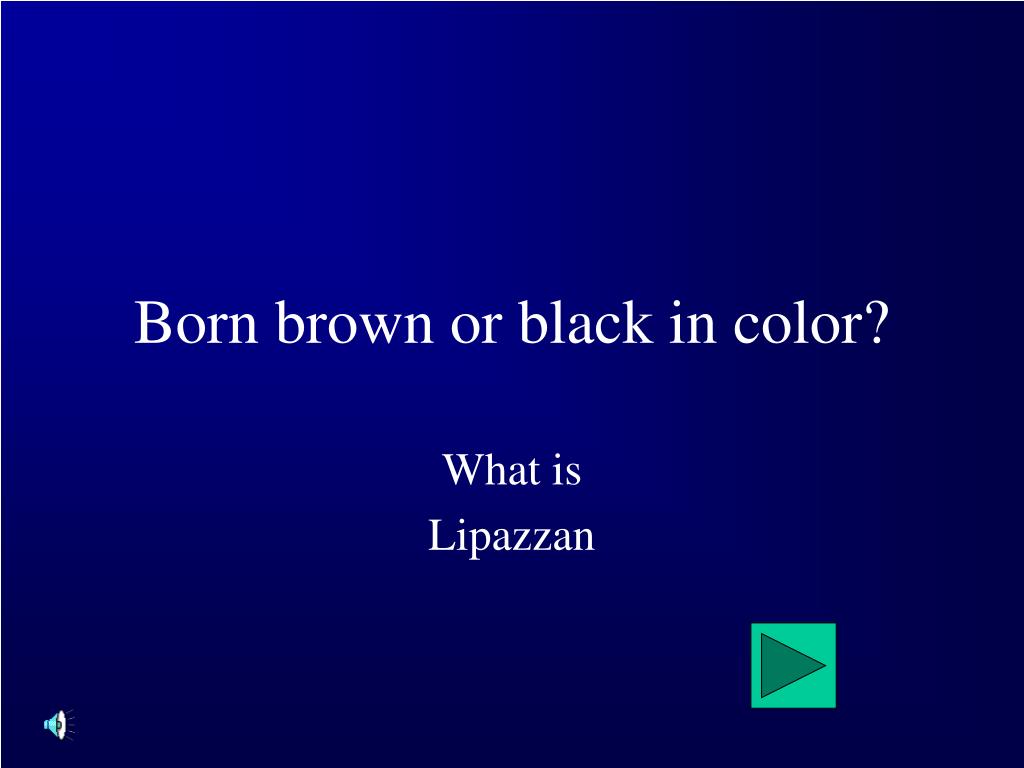 Born brown or black in color?

What is
Lipazzan